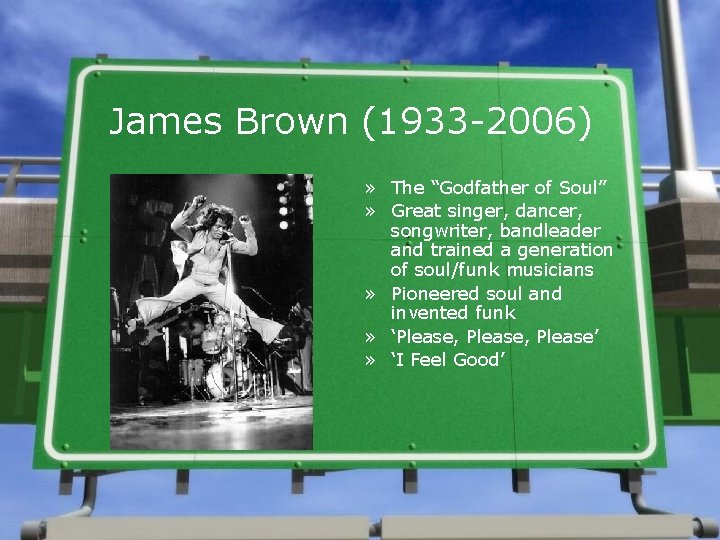 James Brown (1933-2006)

» The “Godfather of Soul”
» Great singer, dancer, songwriter, bandleader and trained a generation of soul/funk musicians
» Pioneered soul and invented funk
» ‘Please, Please, Please’
» ‘I Feel Good’